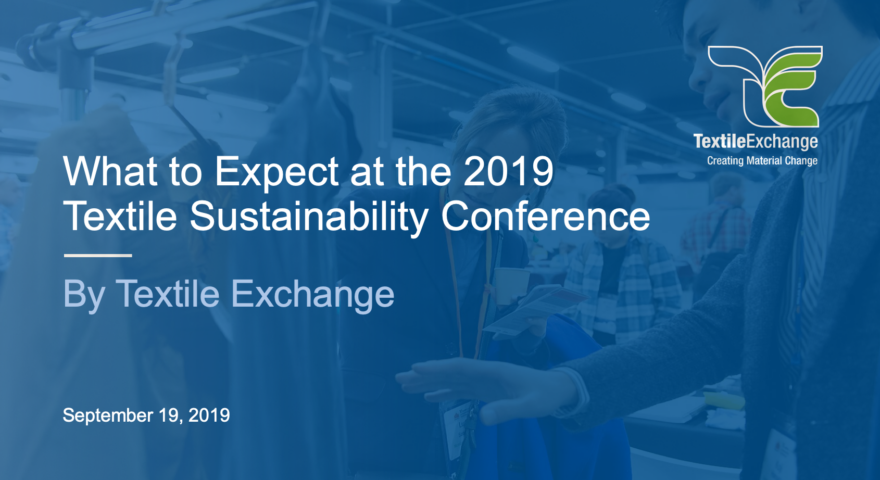 TextileExchange
Creating Material Change

What to Expect at the 2019 Textile Sustainability Conference

By Textile Exchange

September 19, 2019